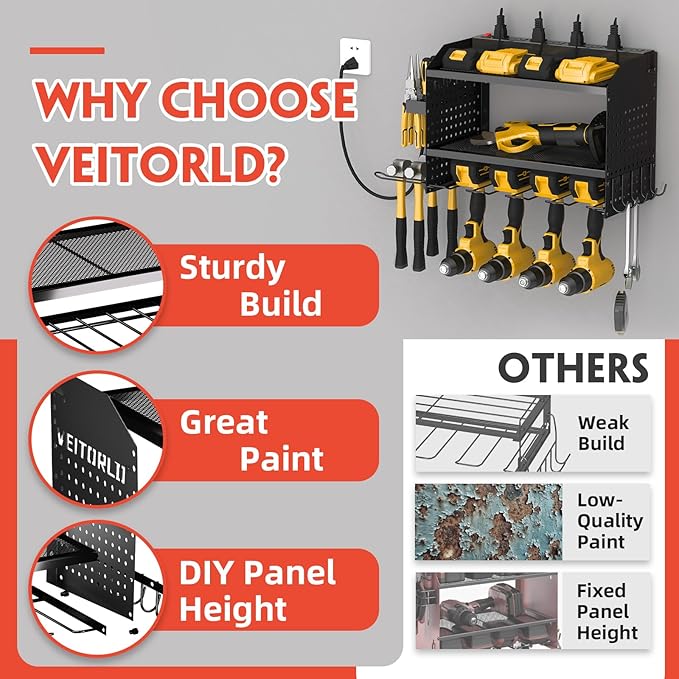 WHY CHOOSE VEITORLD?

Sturdy Build

VEITORLD

Great Paint

DIY Panel Height

OTHERS

Weak Build

Low-Quality Paint

Fixed Panel Height